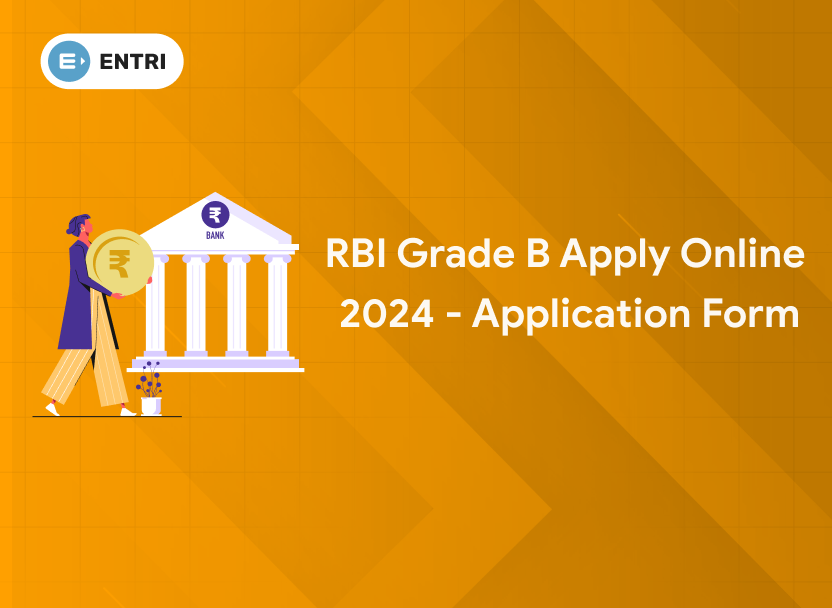 ENTRI

₹
BANK

₹

RBI Grade B Apply Online 2024 - Application Form